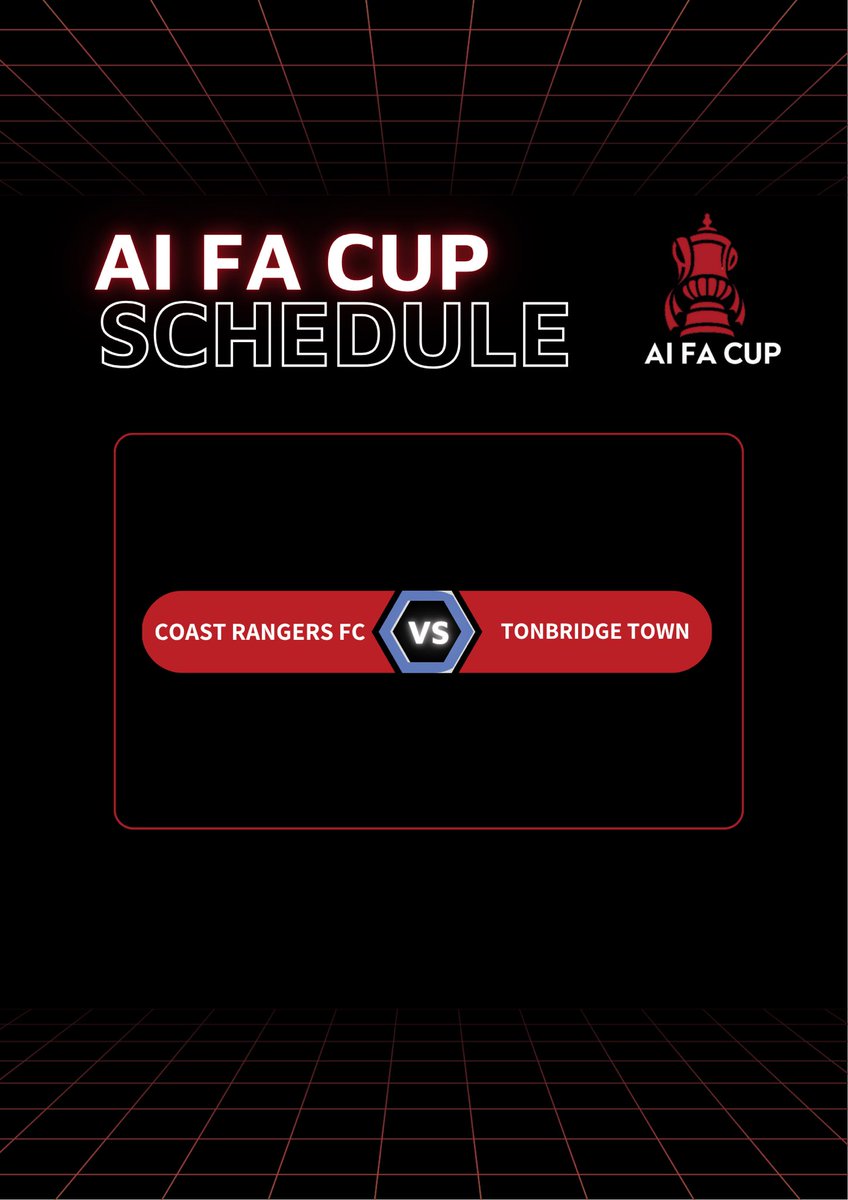 AI FA CUP
SCHEDULE

AI FA CUP

COAST RANGERS FC VS TONBRIDGE TOWN